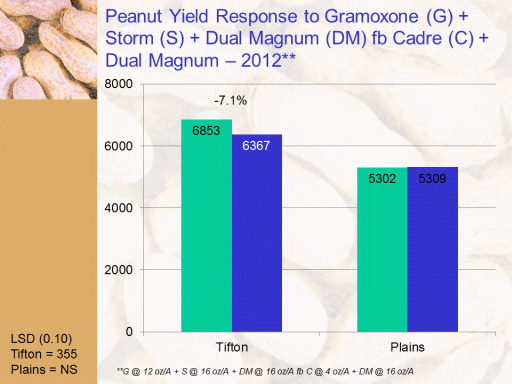 Peanut Yield Response to Gramoxone (G) + Storm (S) + Dual Magnum (DM) fb Cadre (C) + Dual Magnum – 2012**

8000
6000
4000
2000
0

-7.1%

6853
6367
5302
5309

Tifton
Plains

LSD (0.10)
Tifton = 355
Plains = NS

**G @ 12 oz/A + S @ 16 oz/A + DM @ 16 oz/A fb C @ 4 oz/A + DM @ 16 oz/A